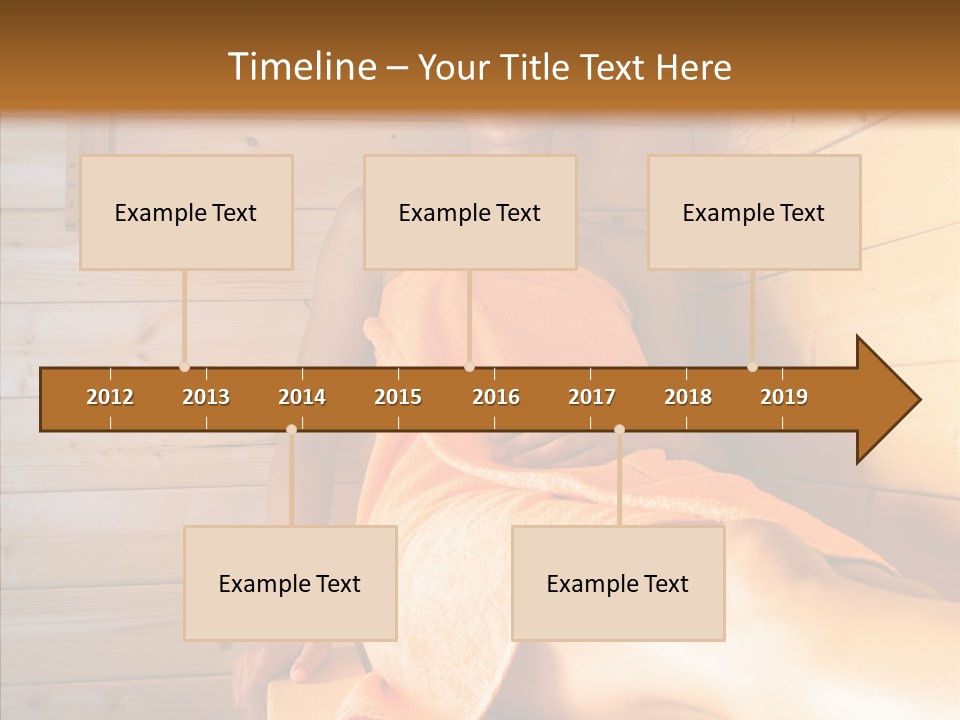 Timeline – Your Title Text Here

Example Text

Example Text

Example Text

2012 2013 2014 2015 2016 2017 2018 2019

Example Text

Example Text